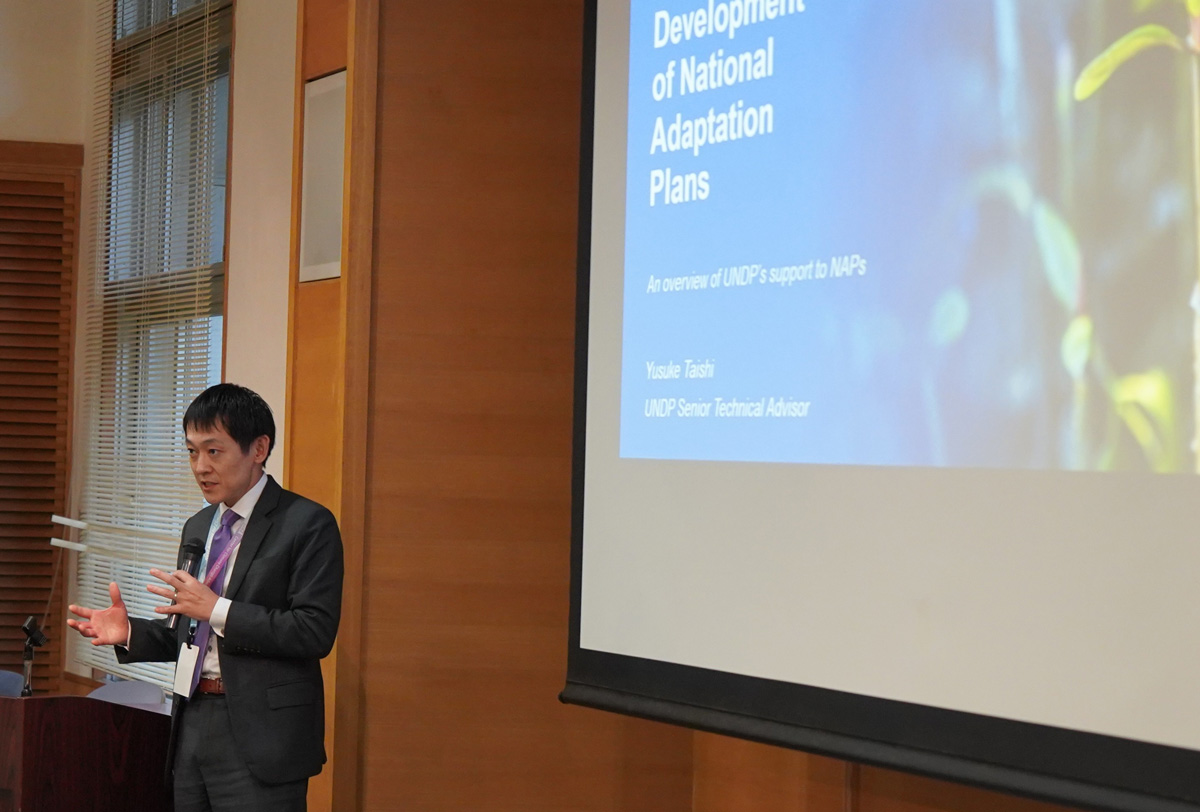 Development of National Adaptation Plans

An overview of UNDP's support to NAPs

Yusuke Taishi

UNDP Senior Technical Advisor